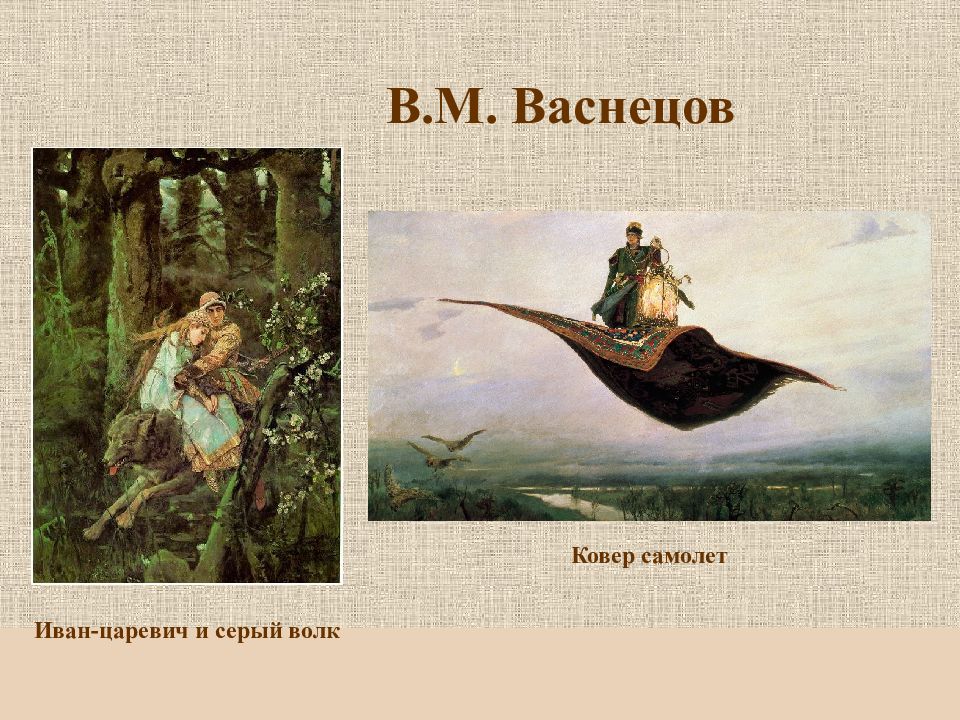 В.М. Васнецов

Ковер самолет

Иван-царевич и серый волк